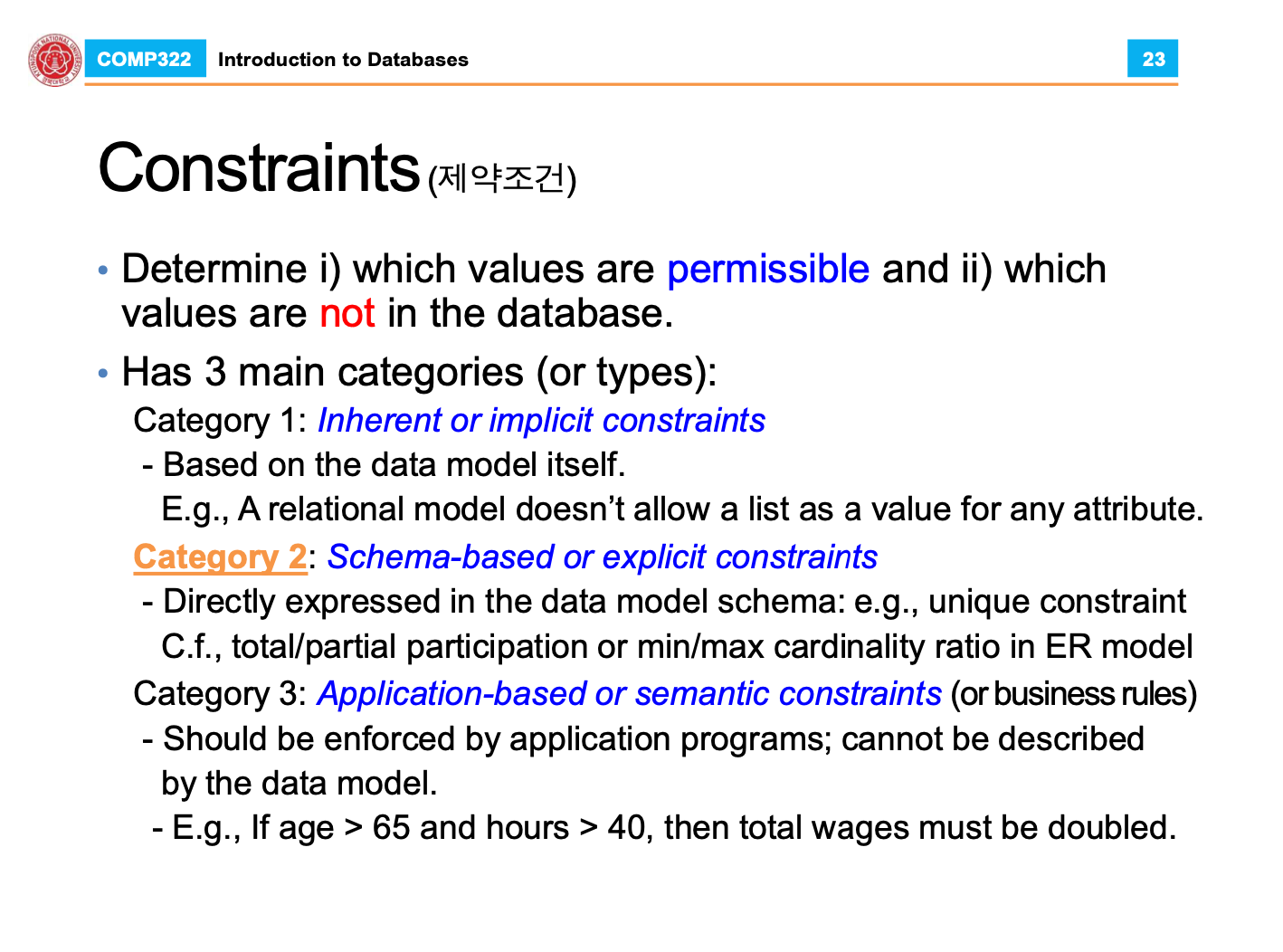 COMP322 Introduction to Databases 23

Constraints (제약조건)

• Determine i) which values are permissible and ii) which values are not in the database.

• Has 3 main categories (or types):

Category 1: Inherent or implicit constraints

- Based on the data model itself.

E.g., A relational model doesn't allow a list as a value for any attribute.

Category 2: Schema-based or explicit constraints

- Directly expressed in the data model schema: e.g., unique constraint

C.f., total/partial participation or min/max cardinality ratio in ER model

Category 3: Application-based or semantic constraints (or business rules)

- Should be enforced by application programs; cannot be described by the data model.

- E.g., If age > 65 and hours > 40, then total wages must be doubled.